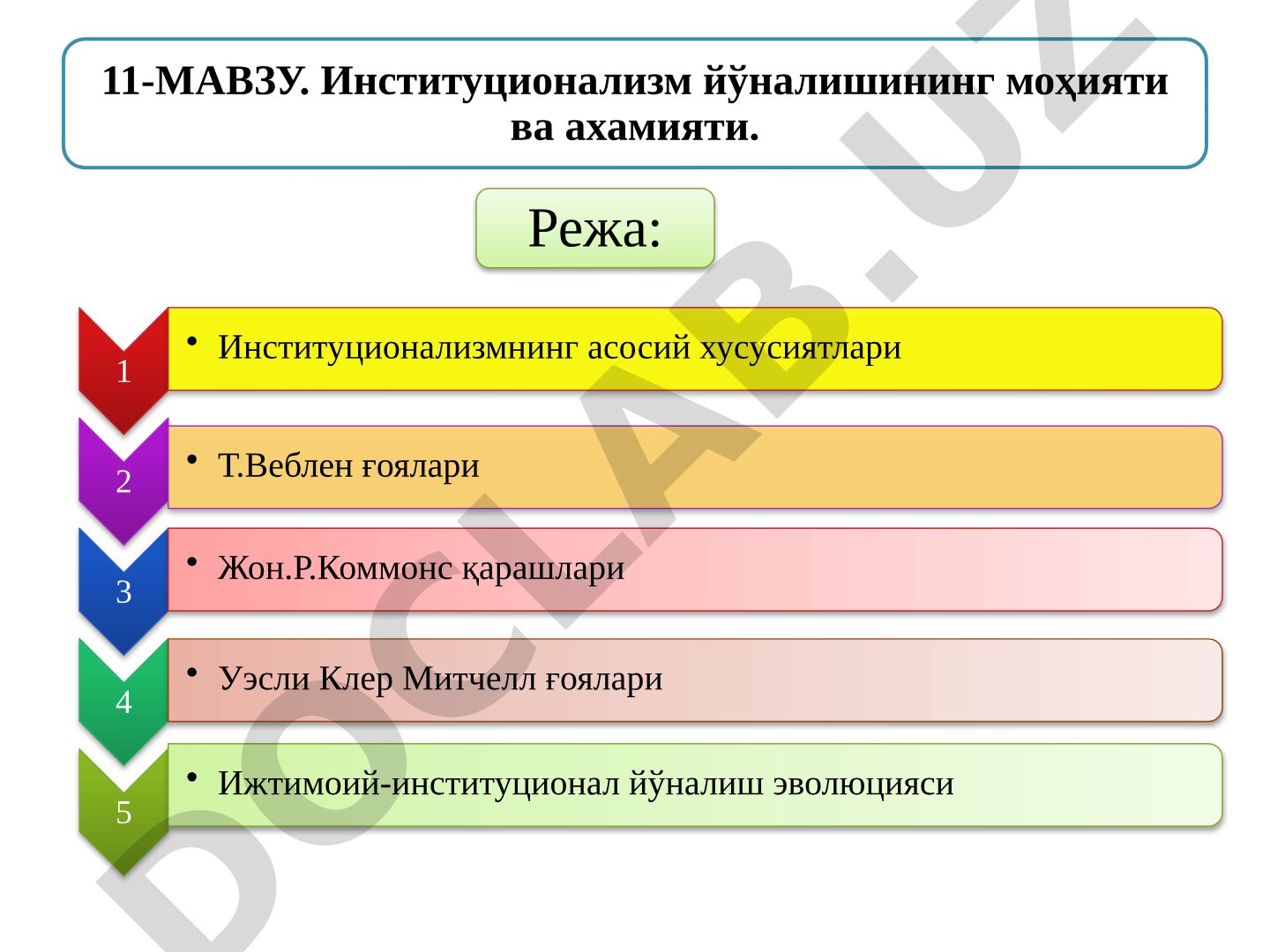 11-МАВЗУ. Институционализм йўналишининг моҳияти ва ахамияти.

Режа:

1
• Институционализмнинг асосий хусусиятлари

2
• Т.Веблен ғоялари

3
• Жон.Р.Коммонс қарашлари

4
• Уэсли Клер Митчелл ғоялари

5
• Ижтимоий-институционал йўналиш эволюцияси

DOCLAB.UZ